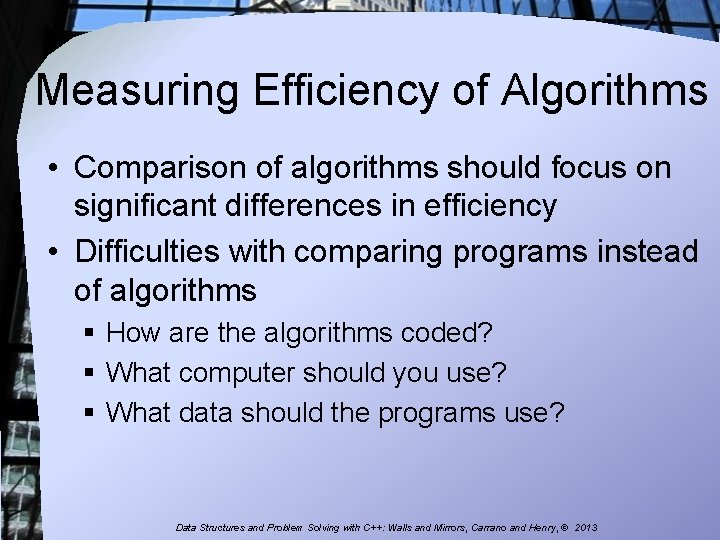 Measuring Efficiency of Algorithms

• Comparison of algorithms should focus on significant differences in efficiency

• Difficulties with comparing programs instead of algorithms

▪ How are the algorithms coded?

▪ What computer should you use?

▪ What data should the programs use?

Data Structures and Problem Solving with C++: Walls and Mirrors, Carrano and Henry, © 2013